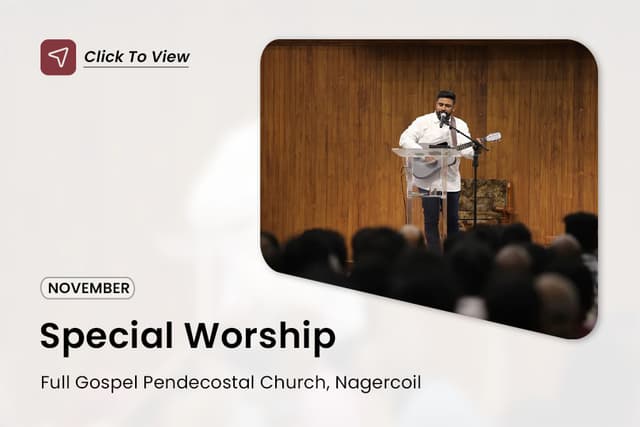 Click To View

NOVEMBER

Special Worship

Full Gospel Pendecostal Church, Nagercoil